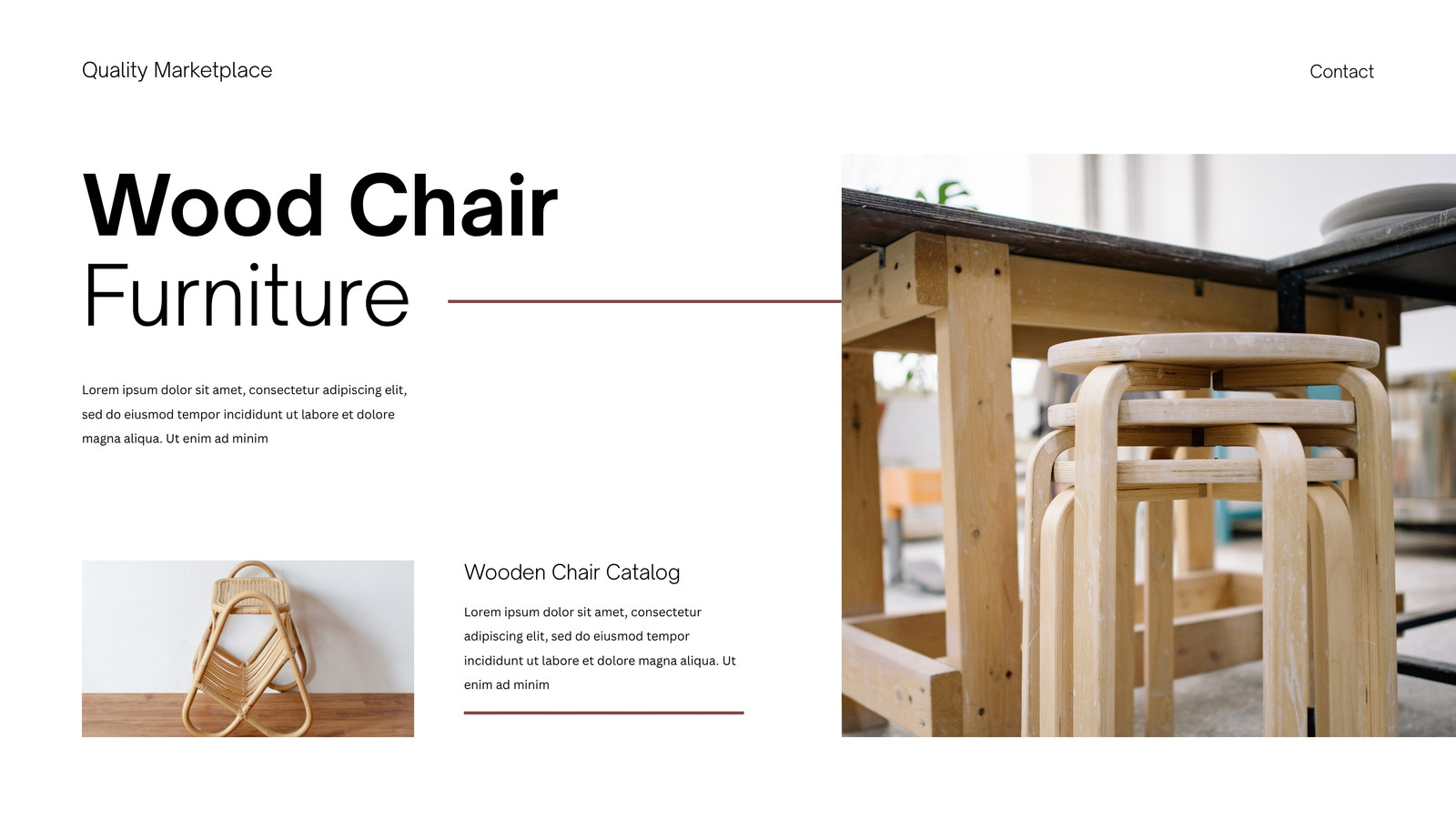 Quality Marketplace

Contact

Wood Chair
Furniture

Lorem ipsum dolor sit amet, consectetur adipiscing elit, sed do eiusmod tempor incididunt ut labore et dolore magna aliqua. Ut enim ad minim

Wooden Chair Catalog

Lorem ipsum dolor sit amet, consectetur adipiscing elit, sed do eiusmod tempor incididunt ut labore et dolore magna aliqua. Ut enim ad minim